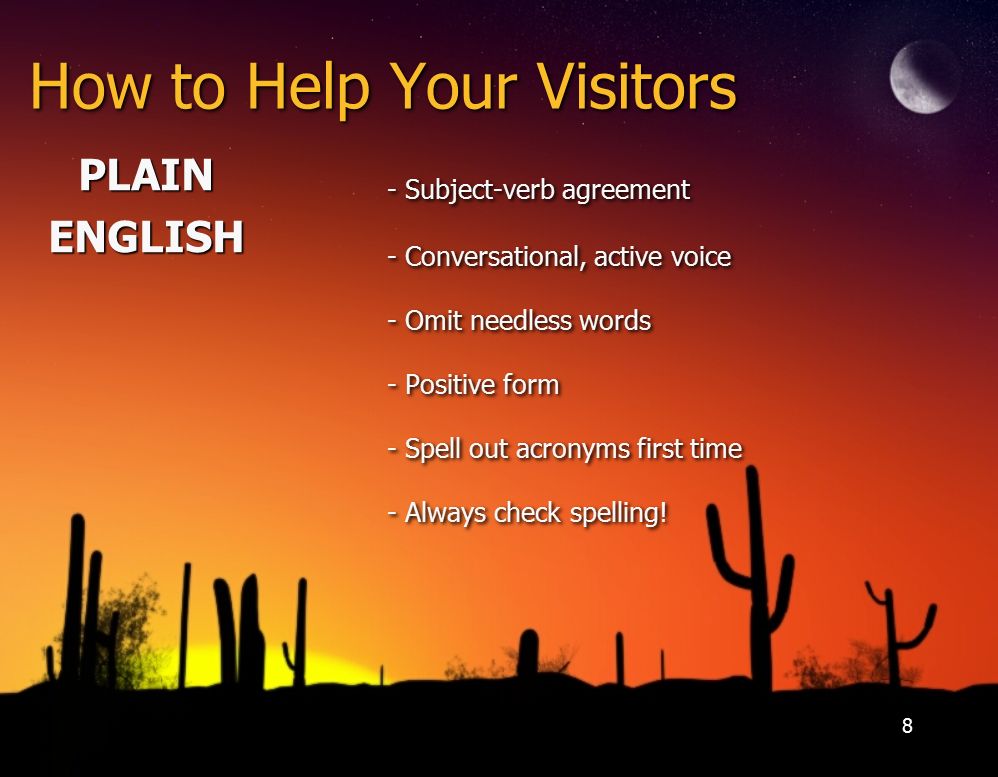 How to Help Your Visitors

PLAIN ENGLISH

- Subject-verb agreement

- Conversational, active voice

- Omit needless words

- Positive form

- Spell out acronyms first time

- Always check spelling!

8